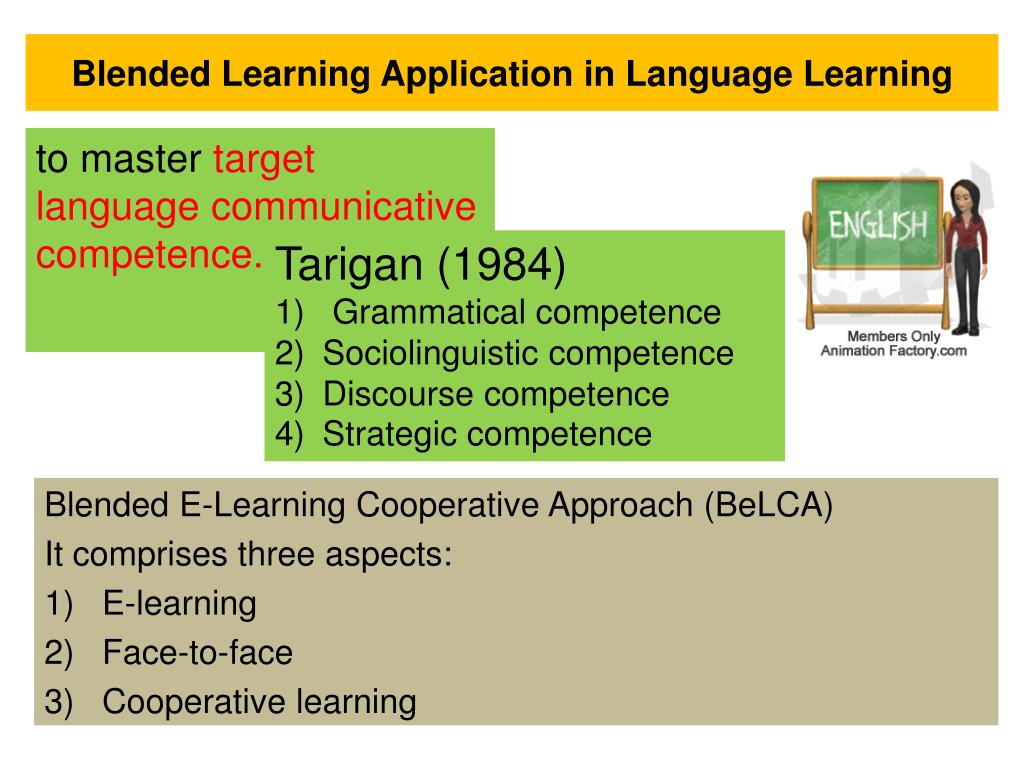 Blended Learning Application in Language Learning

to master target language communicative competence.

Tarigan (1984)
1) Grammatical competence
2) Sociolinguistic competence
3) Discourse competence
4) Strategic competence

ENGLISH

Members Only
Animation Factory.com

Blended E-Learning Cooperative Approach (BeLCA)
It comprises three aspects:
1) E-learning
2) Face-to-face
3) Cooperative learning